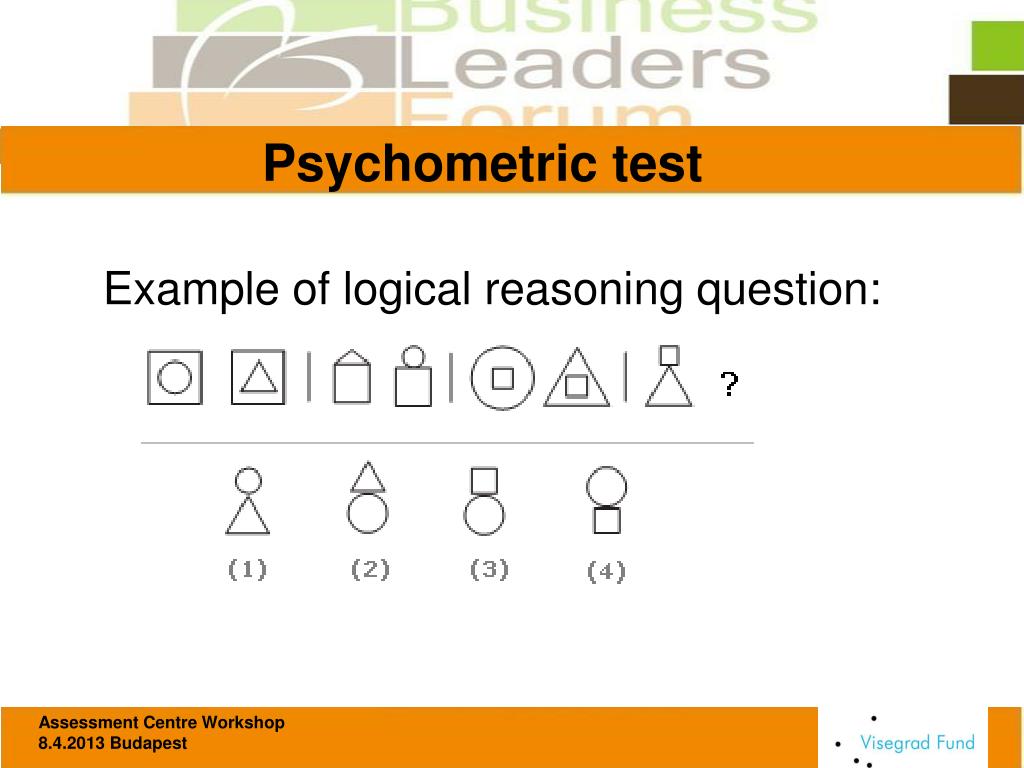 Business
Leaders
Forum

Psychometric test

Example of logical reasoning question:

?

(1) (2) (3) (4)

Assessment Centre Workshop
8.4.2013 Budapest

Visegrad Fund